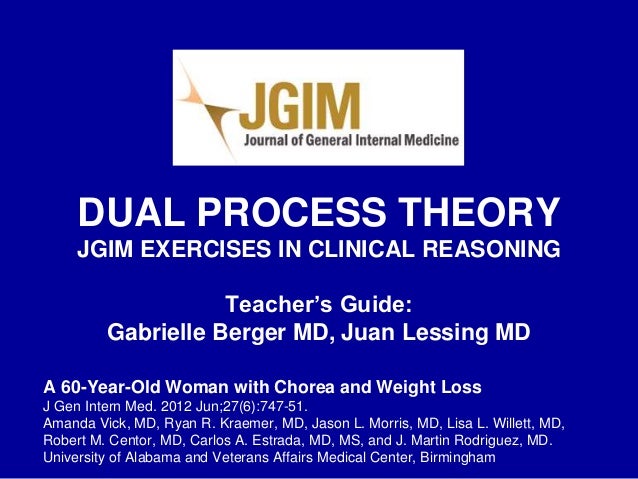 JGIM
Journal of General Internal Medicine

DUAL PROCESS THEORY
JGIM EXERCISES IN CLINICAL REASONING

Teacher's Guide:
Gabrielle Berger MD, Juan Lessing MD

A 60-Year-Old Woman with Chorea and Weight Loss
J Gen Intern Med. 2012 Jun;27(6):747-51.
Amanda Vick, MD, Ryan R. Kraemer, MD, Jason L. Morris, MD, Lisa L. Willett, MD, Robert M. Centor, MD, Carlos A. Estrada, MD, MS, and J. Martin Rodriguez, MD.
University of Alabama and Veterans Affairs Medical Center, Birmingham